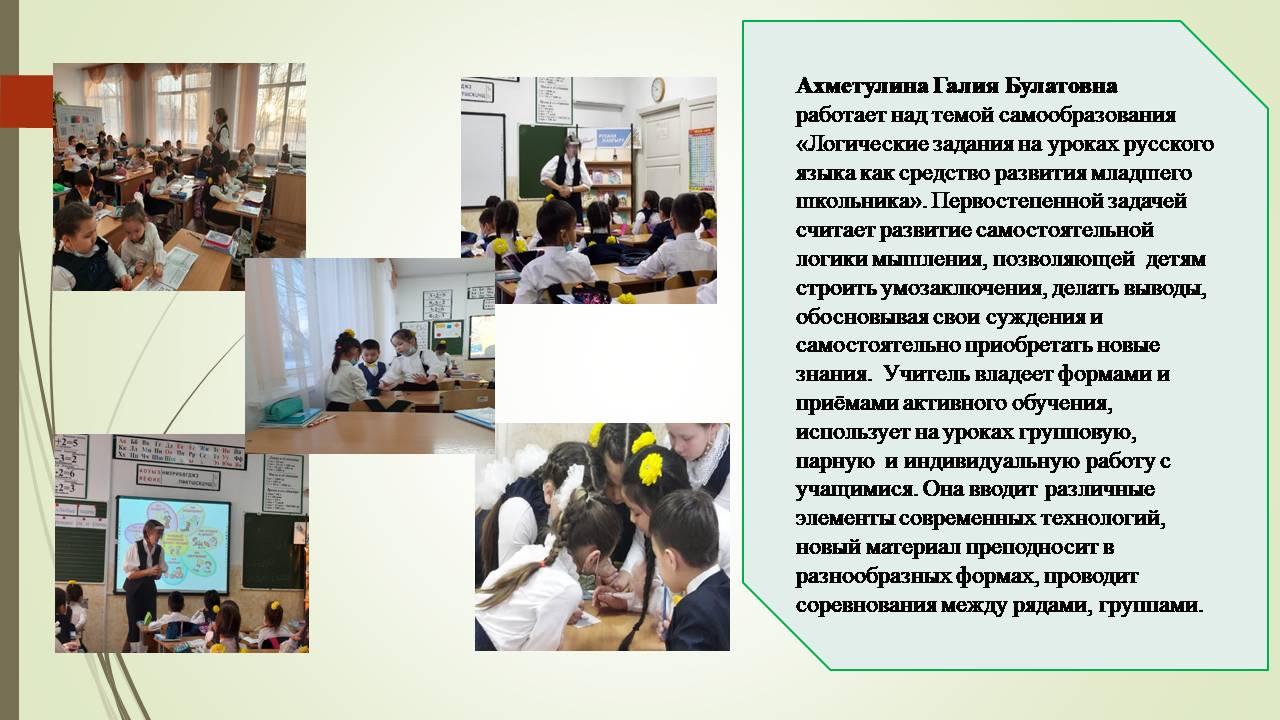 Ахметулина Галия Булатовна работает над темой самообразования «Логические задания на уроках русского языка как средство развития младшего школьника». Первостепенной задачей считает развитие самостоятельной логики мышления, позволяющей детям строить умозаключения, делать выводы, обосновывая свои суждения и самостоятельно приобретать новые знания. Учитель владеет формами и приёмами активного обучения, использует на уроках групповую, парную и индивидуальную работу с учащимися. Она вводит различные элементы современных технологий, новый материал преподносит в разнообразных формах, проводит соревнования между рядами, группами.